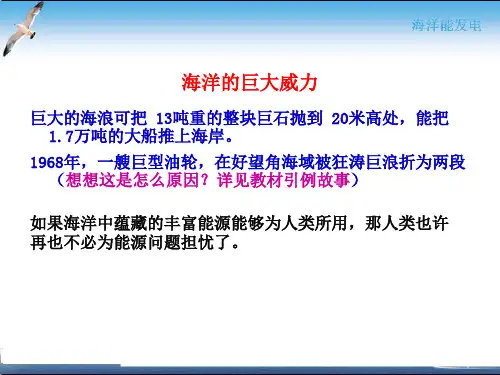 海洋能发电

海洋的巨大威力

巨大的海浪可把 13吨重的整块巨石抛到 20米高处，能把 1.7万吨的大船推上海岸。

1968年，一艘巨型油轮，在好望角海域被狂涛巨浪折为两段（想想这是怎么原因？详见教材引例故事）

如果海洋中蕴藏的丰富能源能够为人类所用，那人类也许再也不必为能源问题担忧了。